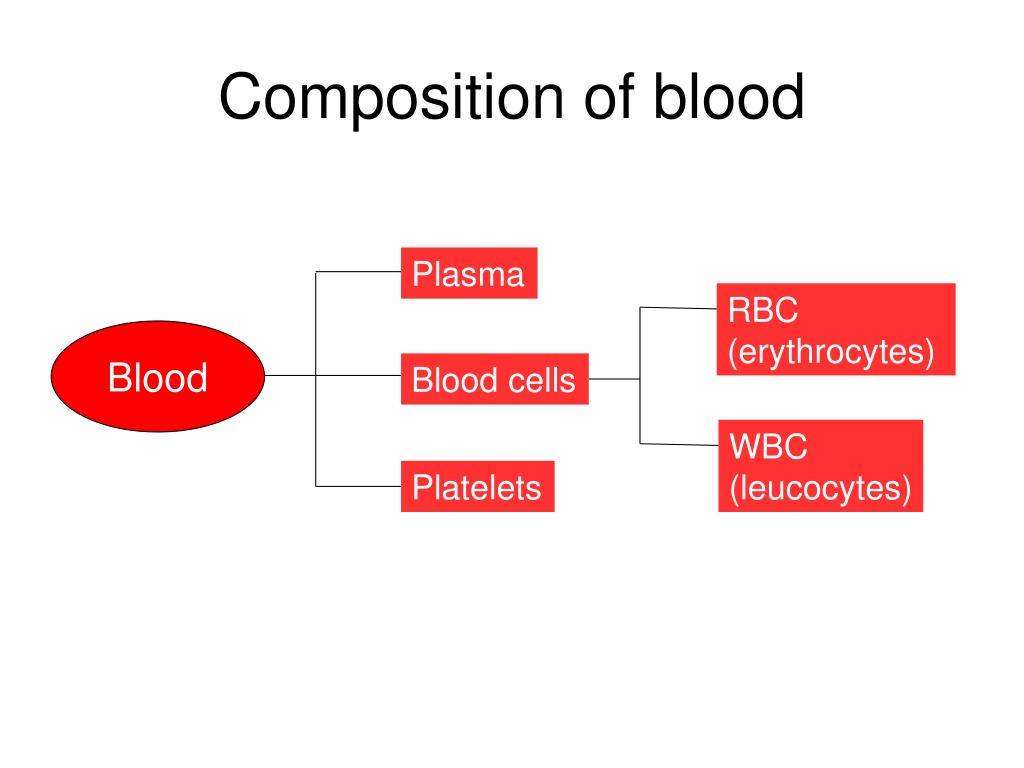 Composition of blood

Blood

Plasma

Blood cells

Platelets

RBC (erythrocytes)

WBC (leucocytes)